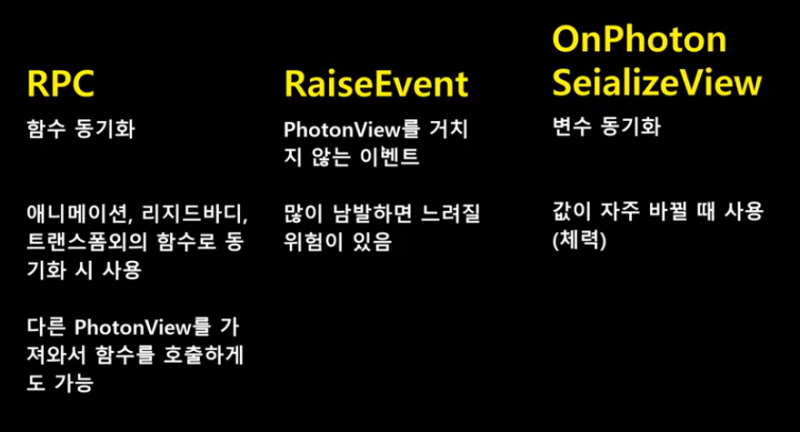 RPC

함수 동기화

애니메이션, 리지드바디, 트랜스폼외의 함수로 동기화 시 사용

다른 PhotonView를 가져와서 함수를 호출하게도 가능

RaiseEvent

PhotonView를 거치지 않는 이벤트

많이 남발하면 느려질 위험이 있음

OnPhoton SeializeView

변수 동기화

값이 자주 바뀔 때 사용 (체력)